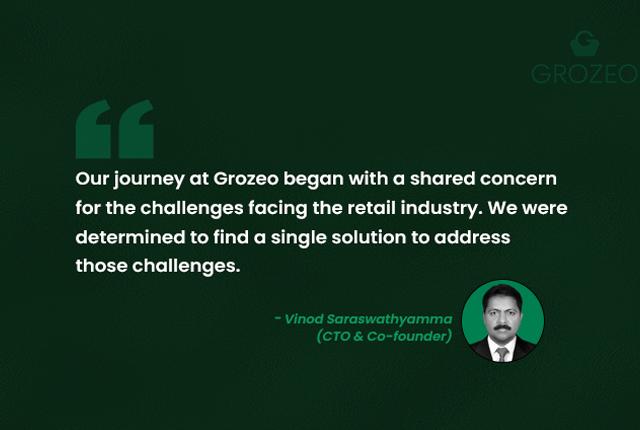 GROZEO

Our journey at Grozeo began with a shared concern for the challenges facing the retail industry. We were determined to find a single solution to address those challenges.

- Vinod Saraswathyamma
(CTO & Co-founder)